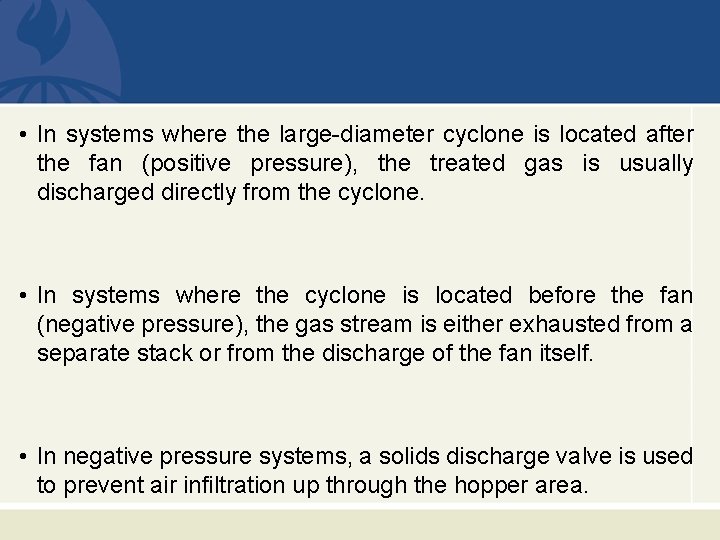 • In systems where the large-diameter cyclone is located after the fan (positive pressure), the treated gas is usually discharged directly from the cyclone.

• In systems where the cyclone is located before the fan (negative pressure), the gas stream is either exhausted from a separate stack or from the discharge of the fan itself.

• In negative pressure systems, a solids discharge valve is used to prevent air infiltration up through the hopper area.